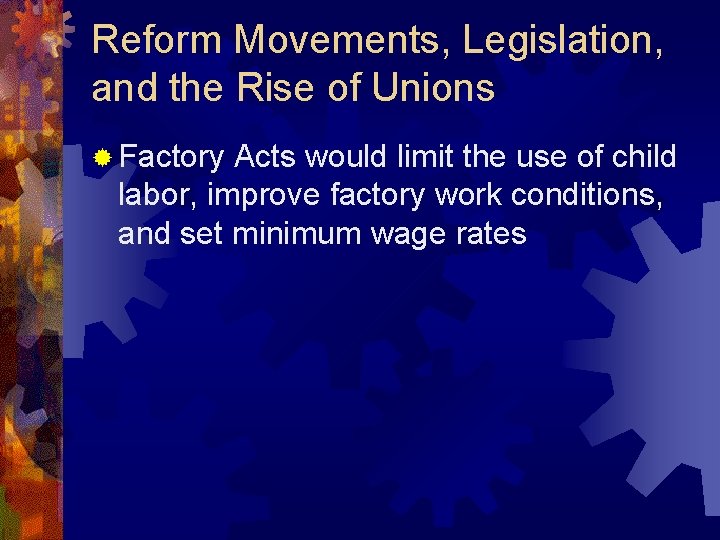 Reform Movements, Legislation, and the Rise of Unions

Factory Acts would limit the use of child labor, improve factory work conditions, and set minimum wage rates